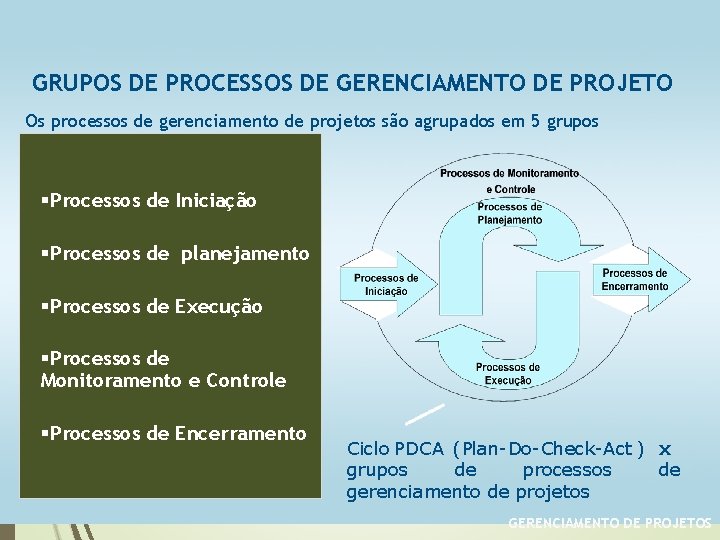 GRUPOS DE PROCESSOS DE GERENCIAMENTO DE PROJETO

Os processos de gerenciamento de projetos são agrupados em 5 grupos

▪Processos de Iniciação

▪Processos de planejamento

▪Processos de Execução

▪Processos de Monitoramento e Controle

▪Processos de Encerramento

Processos de Monitoramento e Controle

Processos de Planejamento

Processos de Iniciação

Processos de Encerramento

Processos de Execução

Ciclo PDCA (Plan-Do-Check-Act) x grupos de processos de gerenciamento de projetos

GERENCIAMENTO DE PROJETOS